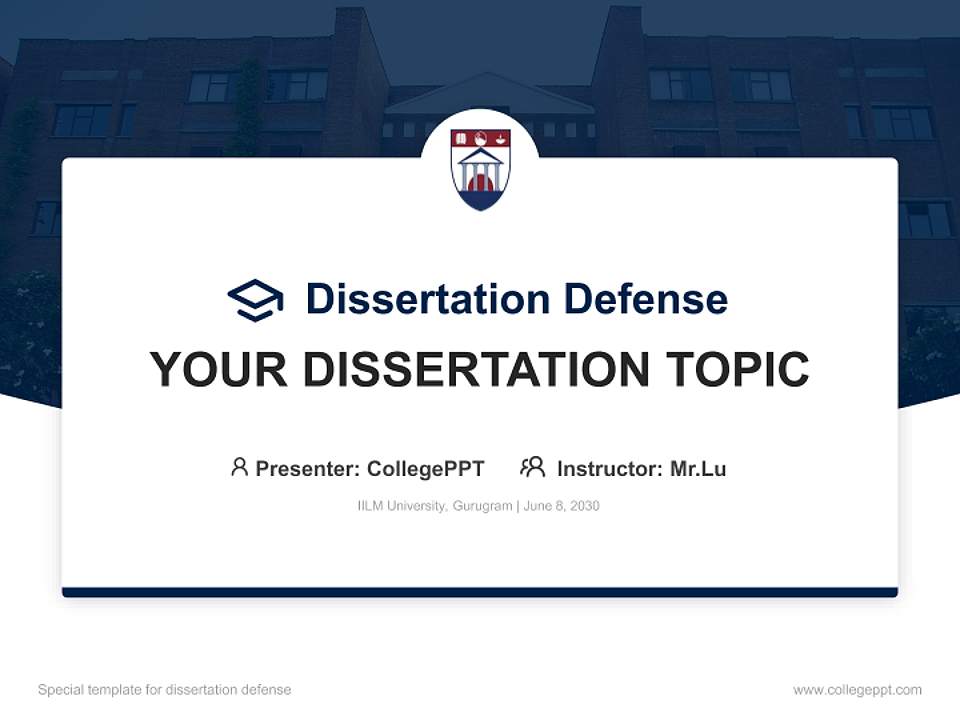 Dissertation Defense

YOUR DISSERTATION TOPIC

Presenter: CollegePPT   Instructor: Mr.Lu

IILM University, Gurugram | June 8, 2030

Special template for dissertation defense

www.collegeppt.com